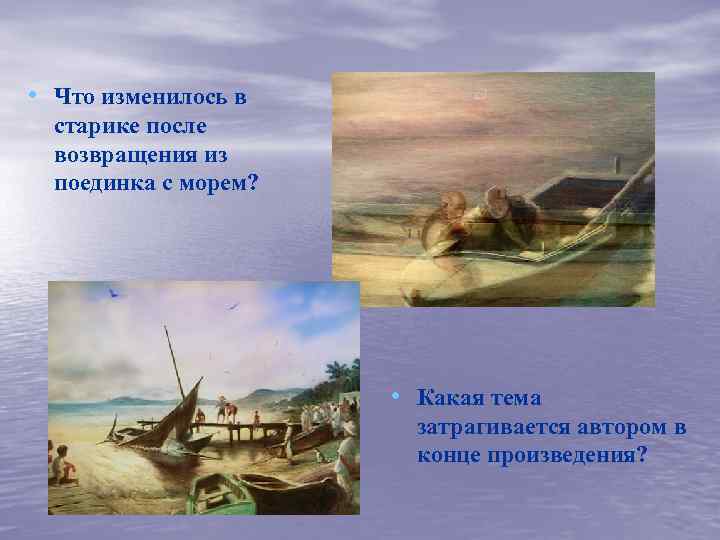 • Что изменилось в старике после возвращения из поединка с морем?

• Какая тема затрагивается автором в конце произведения?